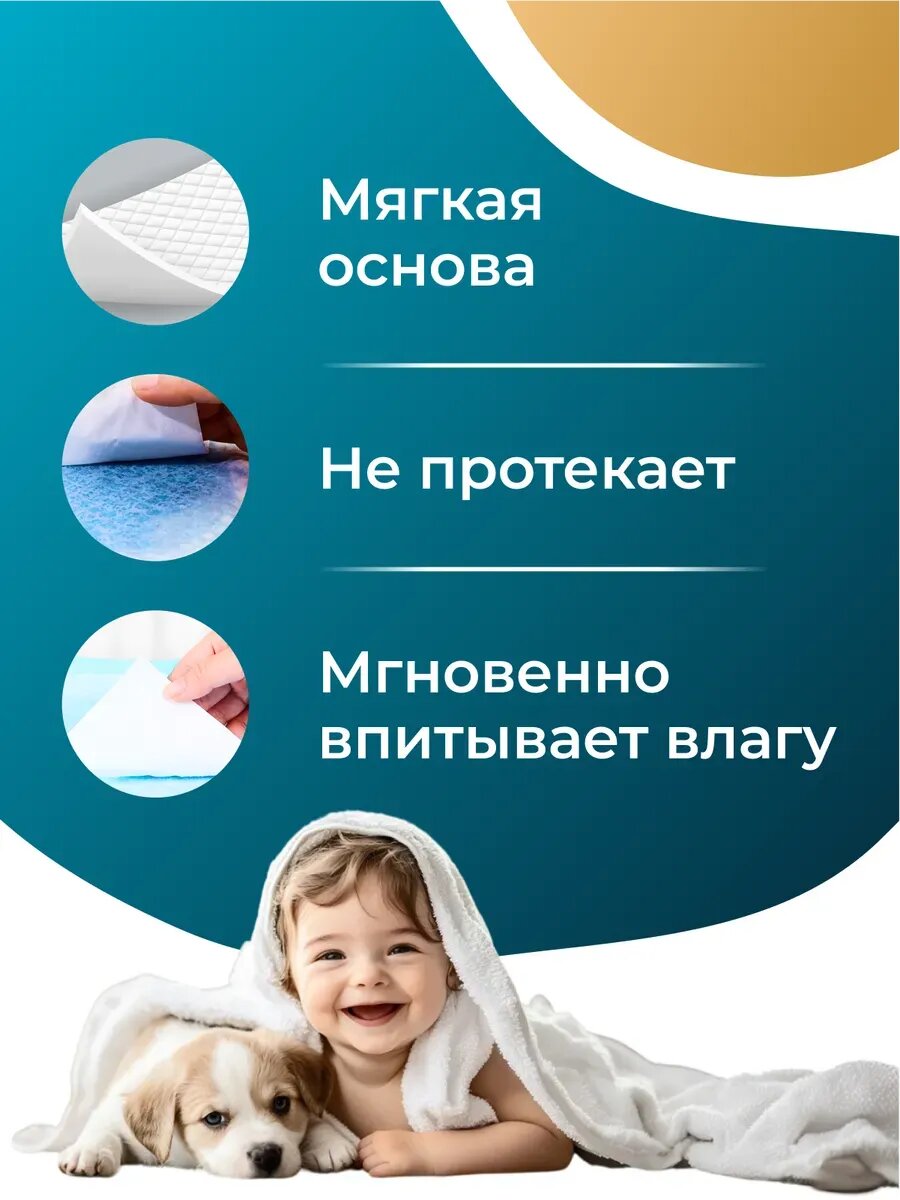 Мягкая основа

Не протекает

Мгновенно впитывает влагу